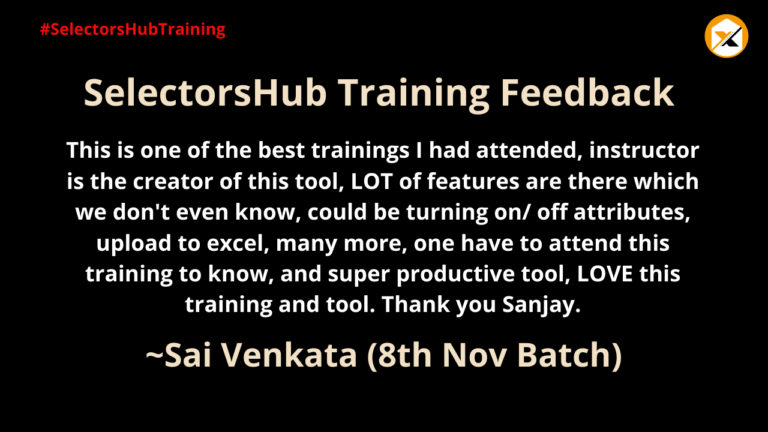 #SelectorsHubTraining

SelectorsHub Training Feedback

This is one of the best trainings I had attended, instructor is the creator of this tool, LOT of features are there which we don't even know, could be turning on/ off attributes, upload to excel, many more, one have to attend this training to know, and super productive tool, LOVE this training and tool. Thank you Sanjay.

~Sai Venkata (8th Nov Batch)